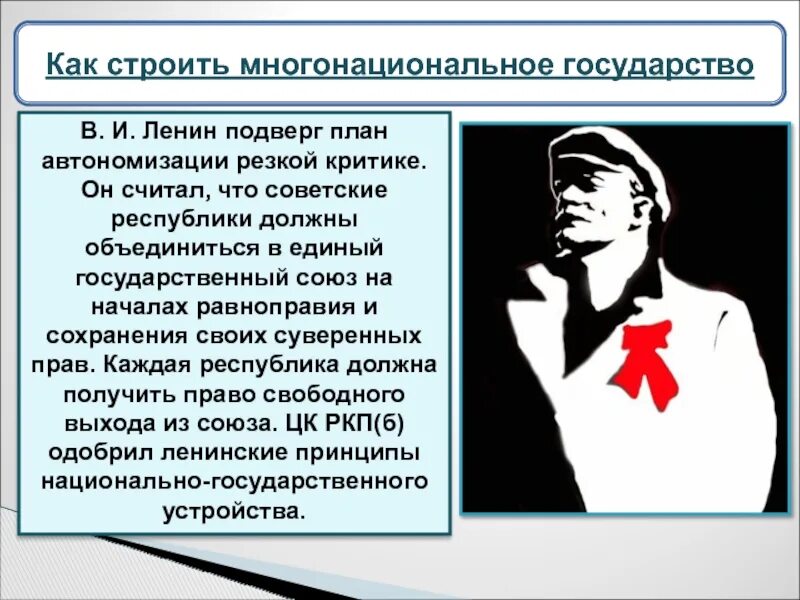 Как строить многонациональное государство

В. И. Ленин подверг план автономизации резкой критике. Он считал, что советские республики должны объединиться в единый государственный союз на началах равноправия и сохранения своих суверенных прав. Каждая республика должна получить право свободного выхода из союза. ЦК РКП(б) одобрил ленинские принципы национально-государственного устройства.